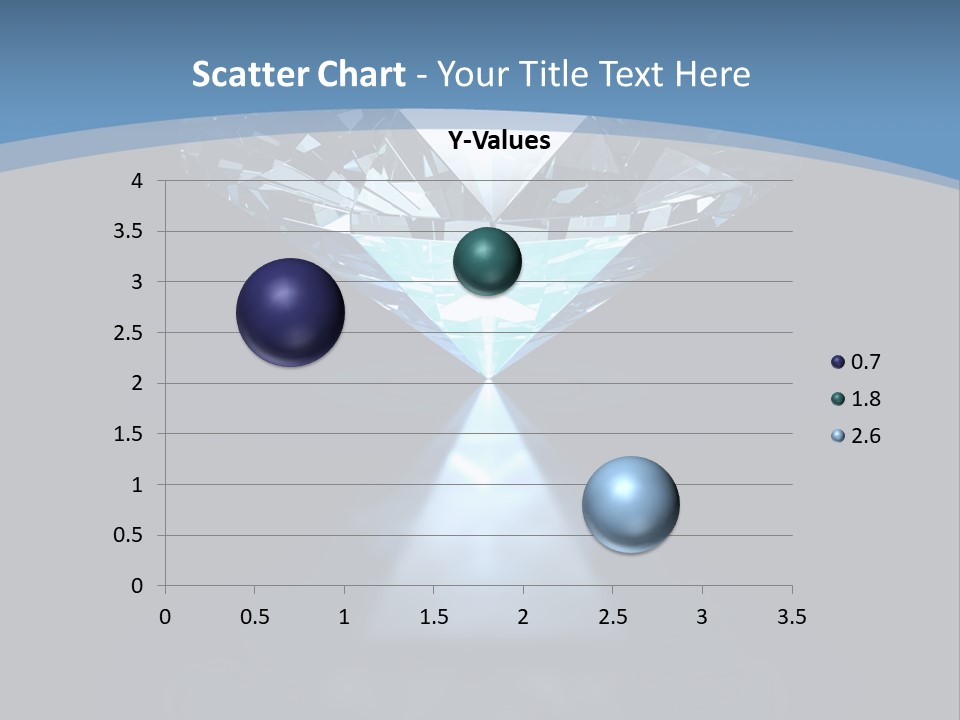 Scatter Chart - Your Title Text Here

Y-Values

4
3.5
3
2.5
2
1.5
1
0.5
0

0 0.5 1 1.5 2 2.5 3 3.5

0.7
1.8
2.6